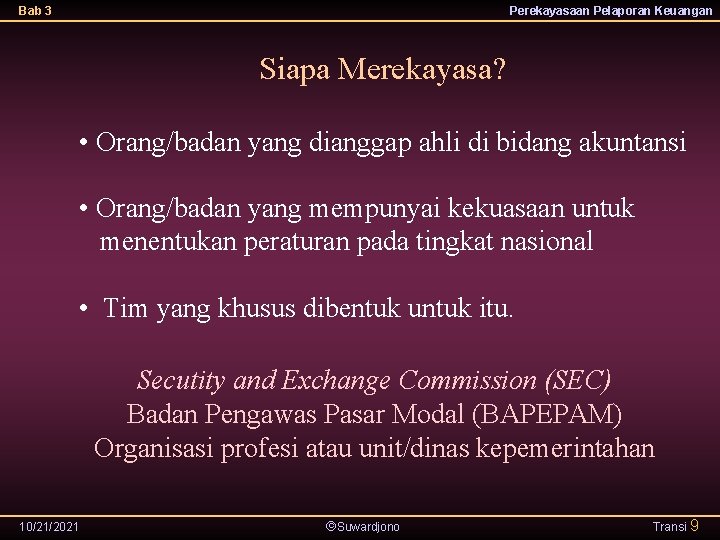 Bab 3

Perekayasaan Pelaporan Keuangan

Siapa Merekayasa?

• Orang/badan yang dianggap ahli di bidang akuntansi

• Orang/badan yang mempunyai kekuasaan untuk menentukan peraturan pada tingkat nasional

• Tim yang khusus dibentuk untuk itu.

Secutity and Exchange Commission (SEC)
Badan Pengawas Pasar Modal (BAPEPAM)
Organisasi profesi atau unit/dinas kepemerintahan

10/21/2021

©Suwardjono

Transi 9